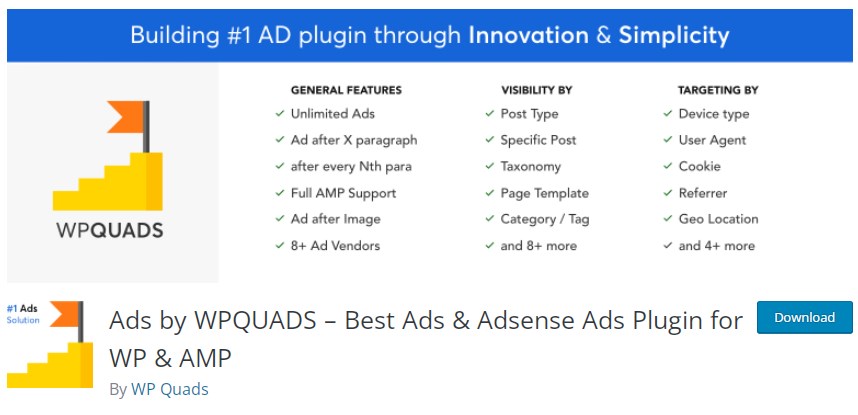 Building #1 AD plugin through Innovation & Simplicity

WPQUADS

GENERAL FEATURES
✓ Unlimited Ads
✓ Ad after X paragraph
✓ after every Nth para
✓ Full AMP Support
✓ Ad after Image
✓ 8+ Ad Vendors

VISIBILITY BY
✓ Post Type
✓ Specific Post
✓ Taxonomy
✓ Page Template
✓ Category / Tag
✓ and 8+ more

TARGETING BY
✓ Device type
✓ User Agent
✓ Cookie
✓ Referrer
✓ Geo Location
✓ and 4+ more

#1 Ads Solution

Ads by WPQUADS – Best Ads & Adsense Ads Plugin for WP & AMP

By WP Quads

Download